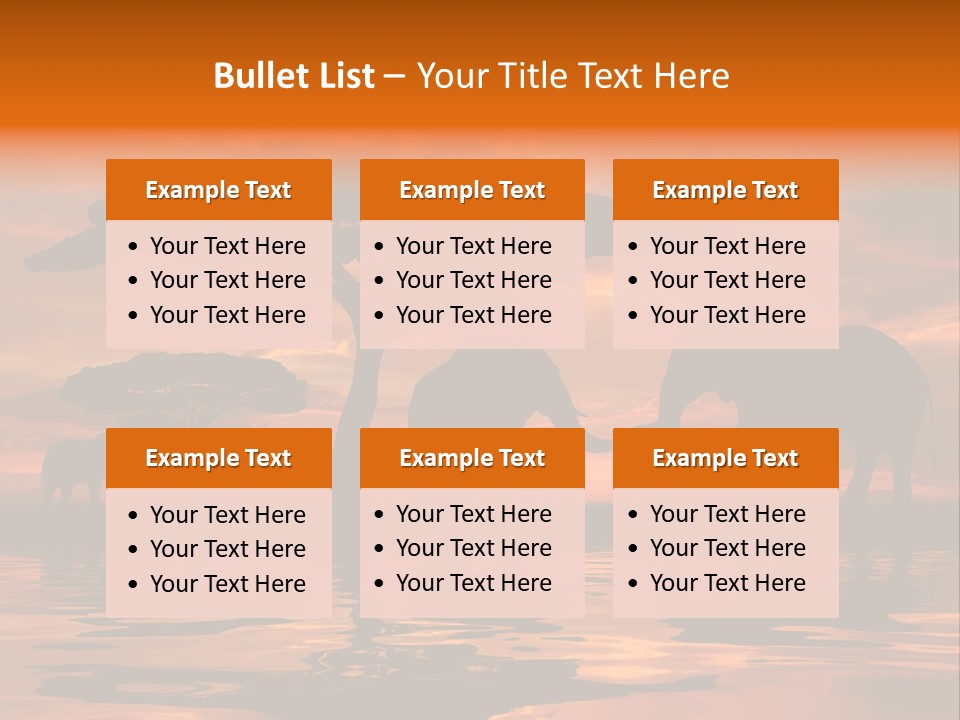 Bullet List – Your Title Text Here

Example Text
• Your Text Here
• Your Text Here
• Your Text Here

Example Text
• Your Text Here
• Your Text Here
• Your Text Here

Example Text
• Your Text Here
• Your Text Here
• Your Text Here

Example Text
• Your Text Here
• Your Text Here
• Your Text Here

Example Text
• Your Text Here
• Your Text Here
• Your Text Here

Example Text
• Your Text Here
• Your Text Here
• Your Text Here